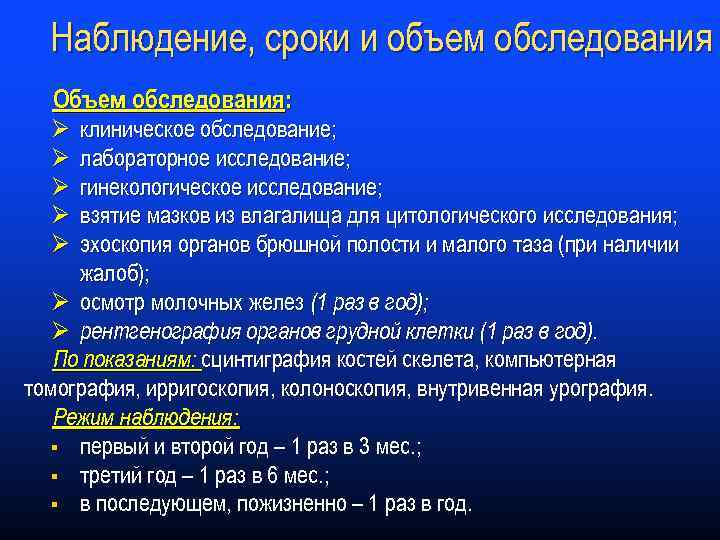 Наблюдение, сроки и объем обследования

Объем обследования:
➢ клиническое обследование;
➢ лабораторное исследование;
➢ гинекологическое исследование;
➢ взятие мазков из влагалища для цитологического исследования;
➢ эхоскопия органов брюшной полости и малого таза (при наличии жалоб);
➢ осмотр молочных желез (1 раз в год);
➢ рентгенография органов грудной клетки (1 раз в год).
По показаниям: сцинтиграфия костей скелета, компьютерная томография, ирригоскопия, колоноскопия, внутривенная урография.
Режим наблюдения:
▪ первый и второй год – 1 раз в 3 мес.;
▪ третий год – 1 раз в 6 мес.;
▪ в последующем, пожизненно – 1 раз в год.